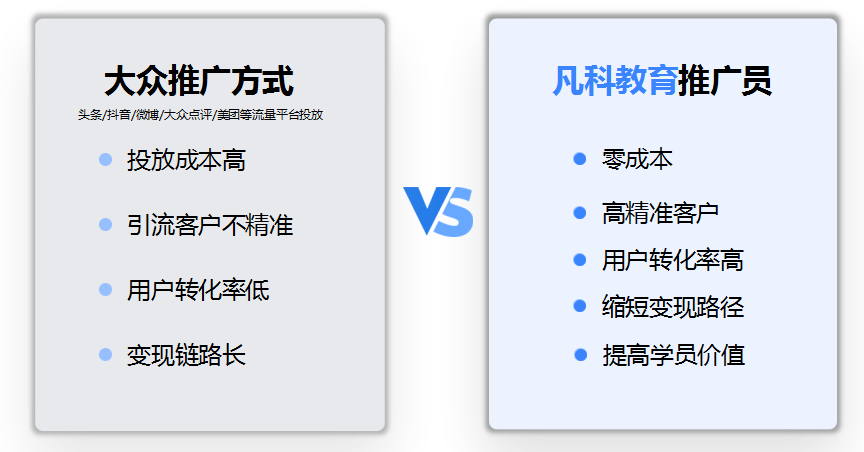 大众推广方式
头条/抖音/微博/大众点评/美团等流量平台投放

投放成本高

引流客户不精准

用户转化率低

变现链路长

VS

凡科教育推广员

零成本

高精准客户

用户转化率高

缩短变现路径

提高学员价值